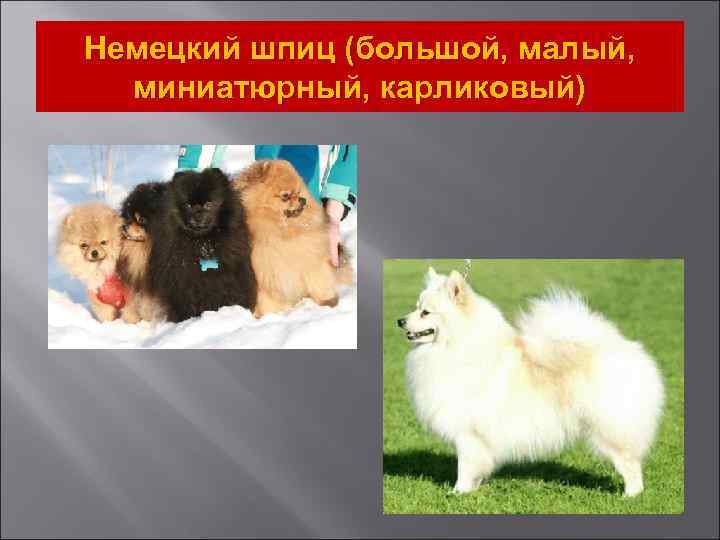 Немецкий шпиц (большой, малый, миниатюрный, карликовый)